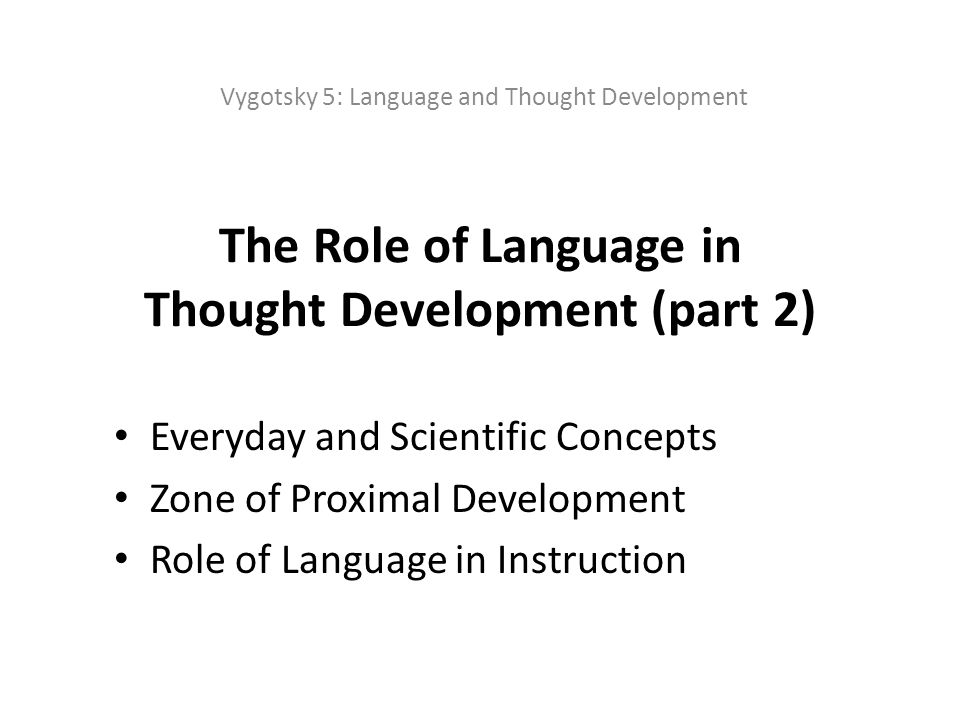 Vygotsky 5: Language and Thought Development

The Role of Language in Thought Development (part 2)

• Everyday and Scientific Concepts
• Zone of Proximal Development
• Role of Language in Instruction